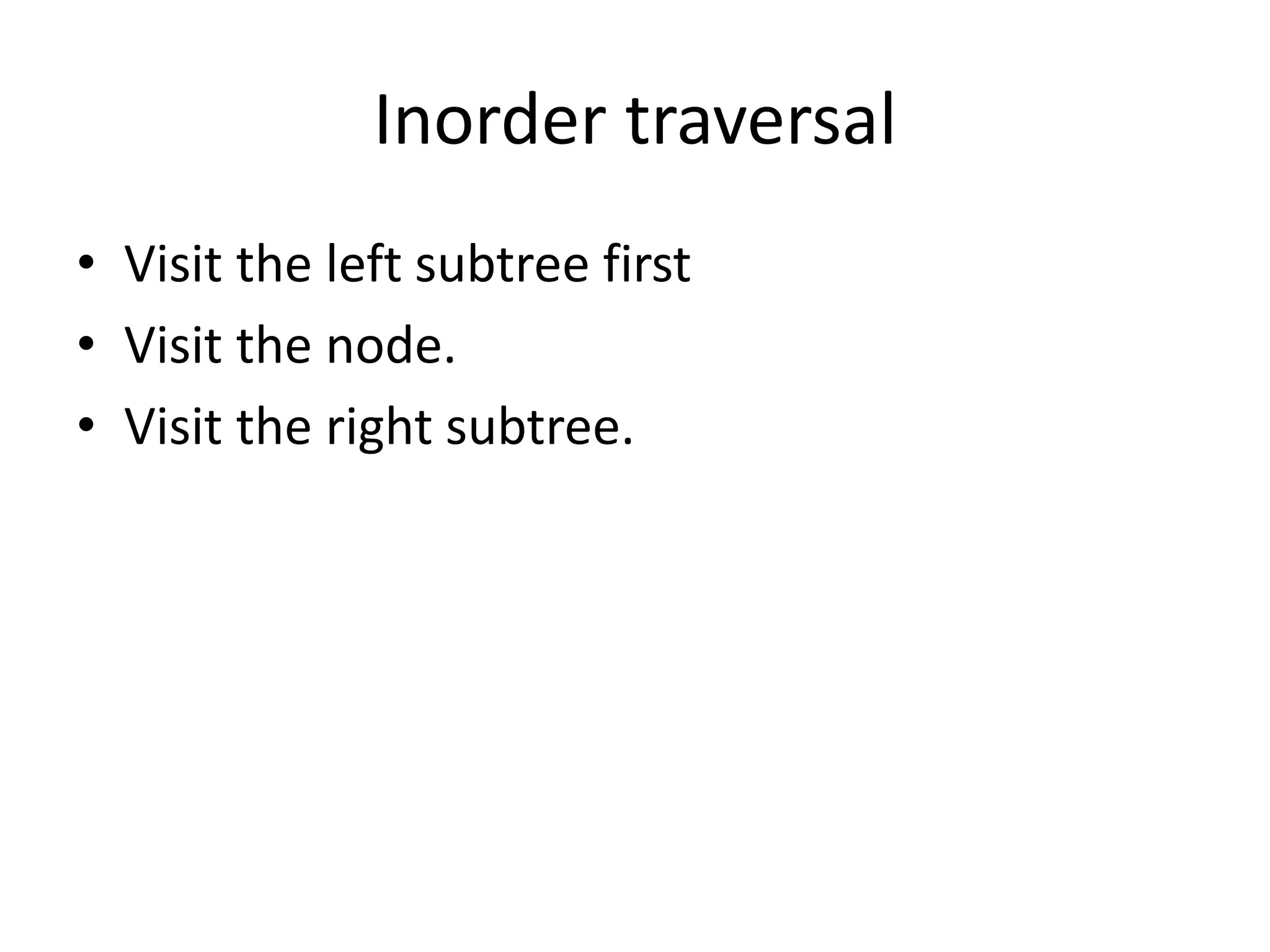 Inorder traversal

• Visit the left subtree first
• Visit the node.
• Visit the right subtree.